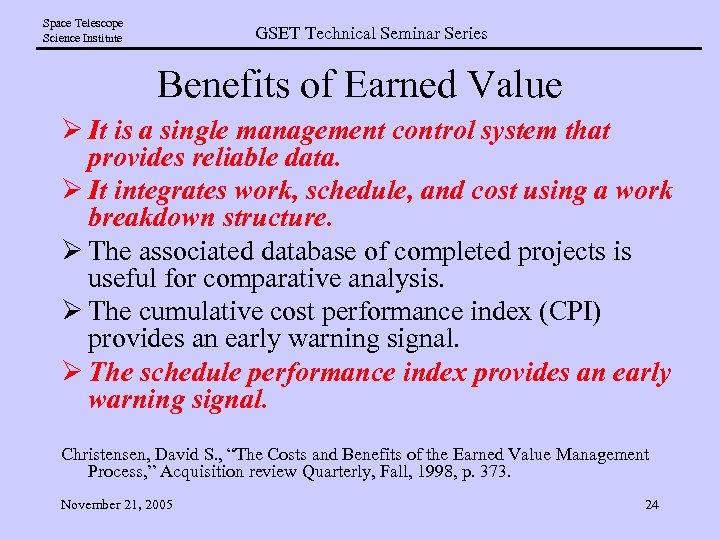 Space Telescope
Science Institute

GSET Technical Seminar Series

Benefits of Earned Value

➢ It is a single management control system that provides reliable data.

➢ It integrates work, schedule, and cost using a work breakdown structure.

➢ The associated database of completed projects is useful for comparative analysis.

➢ The cumulative cost performance index (CPI) provides an early warning signal.

➢ The schedule performance index provides an early warning signal.

Christensen, David S., “The Costs and Benefits of the Earned Value Management Process,” Acquisition review Quarterly, Fall, 1998, p. 373.

November 21, 2005

24